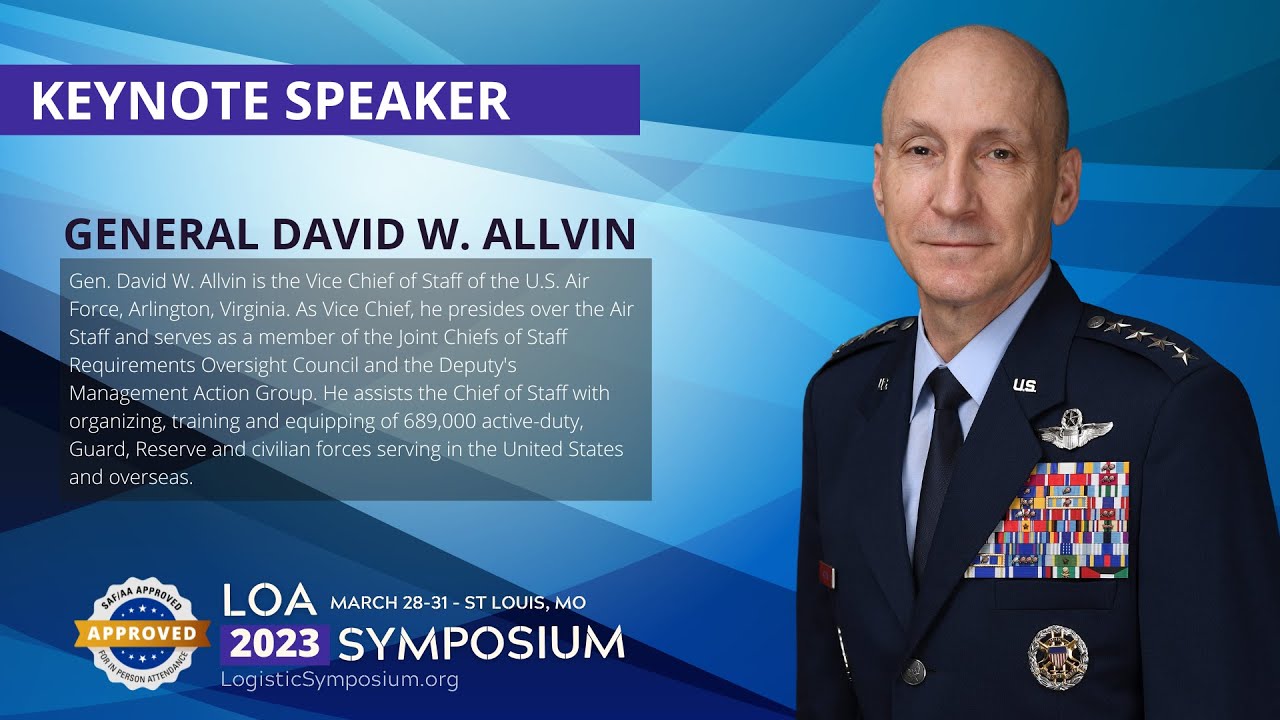 KEYNOTE SPEAKER

GENERAL DAVID W. ALLVIN

Gen. David W. Allvin is the Vice Chief of Staff of the U.S. Air Force, Arlington, Virginia. As Vice Chief, he presides over the Air Staff and serves as a member of the Joint Chiefs of Staff Requirements Oversight Council and the Deputy's Management Action Group. He assists the Chief of Staff with organizing, training and equipping of 689,000 active-duty, Guard, Reserve and civilian forces serving in the United States and overseas.

SAF/AA APPROVED
APPROVED
FOR IN PERSON ATTENDANCE

LOA MARCH 28-31 - ST LOUIS, MO
2023 SYMPOSIUM
LogisticSymposium.org

U.S.